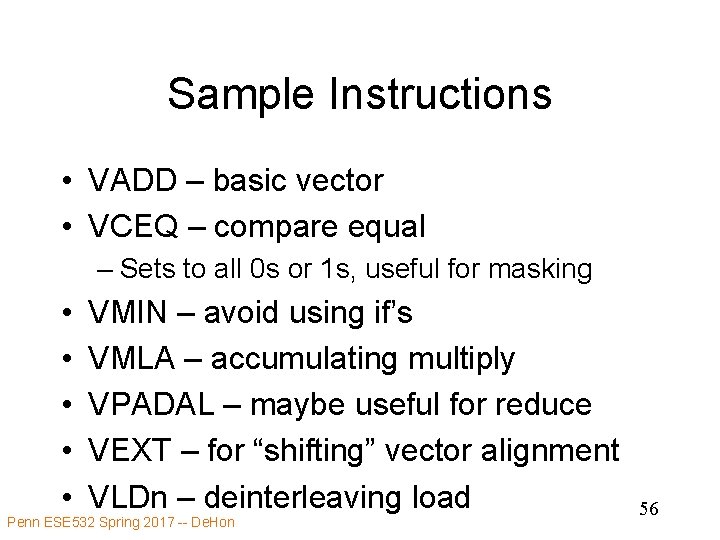 Sample Instructions

• VADD – basic vector
• VCEQ – compare equal
– Sets to all 0s or 1s, useful for masking
• VMIN – avoid using if's
• VMLA – accumulating multiply
• VPADAL – maybe useful for reduce
• VEXT – for "shifting" vector alignment
• VLDn – deinterleaving load

Penn ESE532 Spring 2017 -- DeHon

56